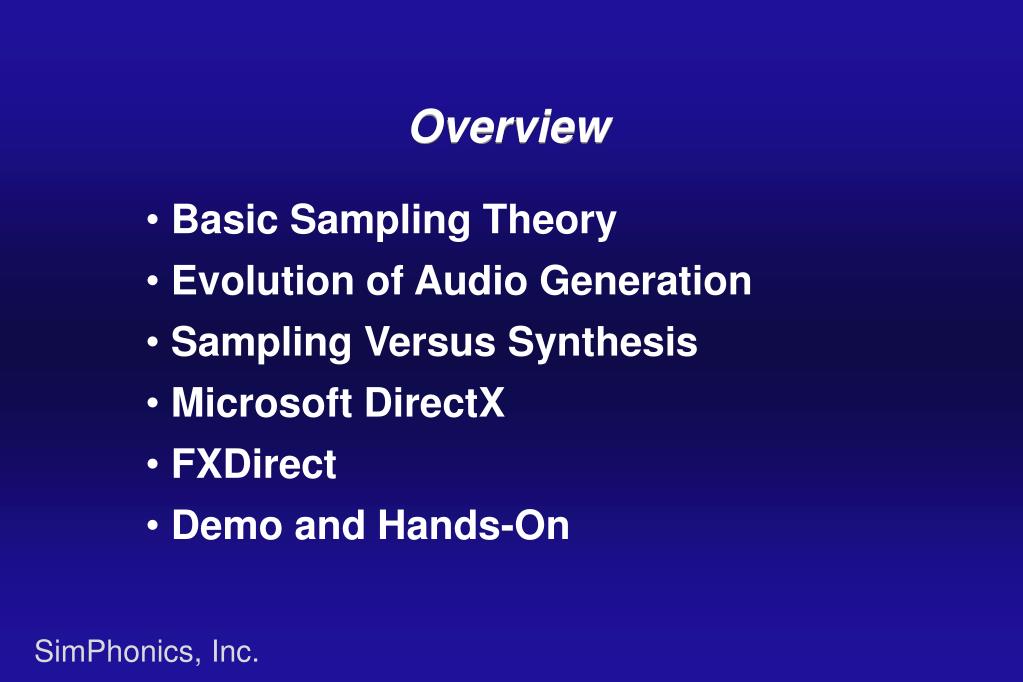 Overview

• Basic Sampling Theory
• Evolution of Audio Generation
• Sampling Versus Synthesis
• Microsoft DirectX
• FXDirect
• Demo and Hands-On

SimPhonics, Inc.